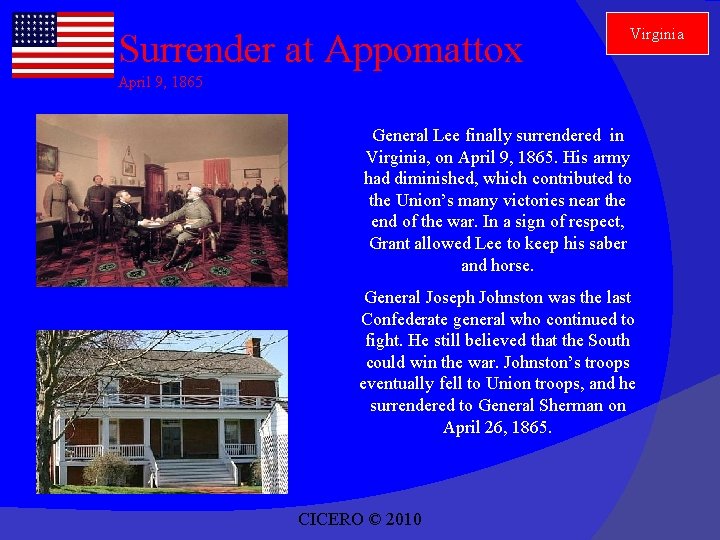 Surrender at Appomattox
April 9, 1865

Virginia

General Lee finally surrendered in Virginia, on April 9, 1865. His army had diminished, which contributed to the Union's many victories near the end of the war. In a sign of respect, Grant allowed Lee to keep his saber and horse.

General Joseph Johnston was the last Confederate general who continued to fight. He still believed that the South could win the war. Johnston's troops eventually fell to Union troops, and he surrendered to General Sherman on April 26, 1865.

CICERO © 2010